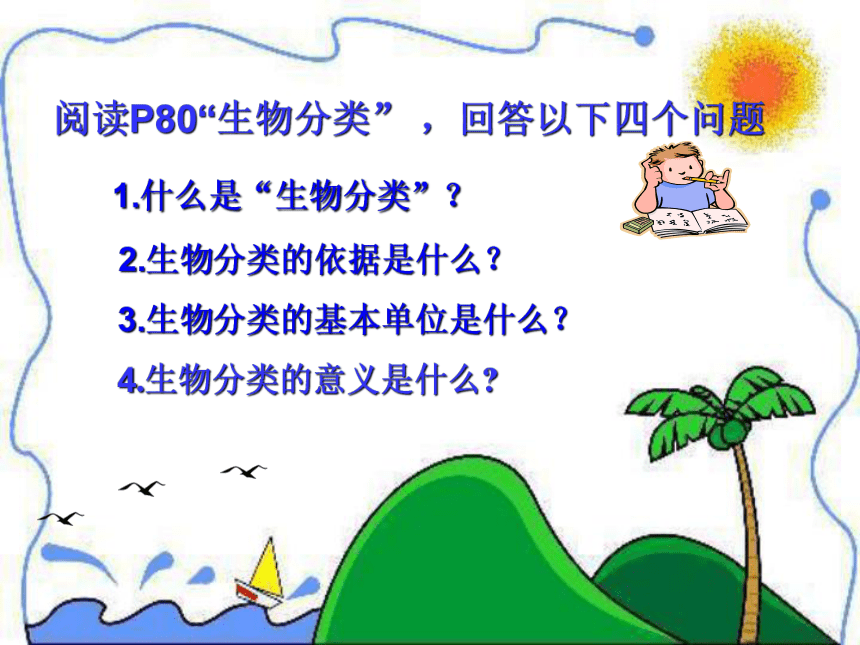 阅读P80“生物分类”，回答以下四个问题

1.什么是“生物分类”？

2.生物分类的依据是什么？

3.生物分类的基本单位是什么？

4.生物分类的意义是什么？